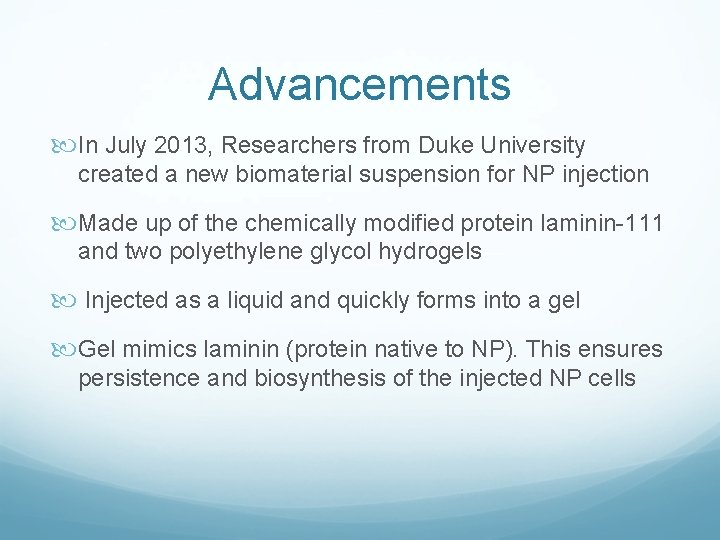 Advancements

In July 2013, Researchers from Duke University created a new biomaterial suspension for NP injection

Made up of the chemically modified protein laminin-111 and two polyethylene glycol hydrogels

Injected as a liquid and quickly forms into a gel

Gel mimics laminin (protein native to NP). This ensures persistence and biosynthesis of the injected NP cells